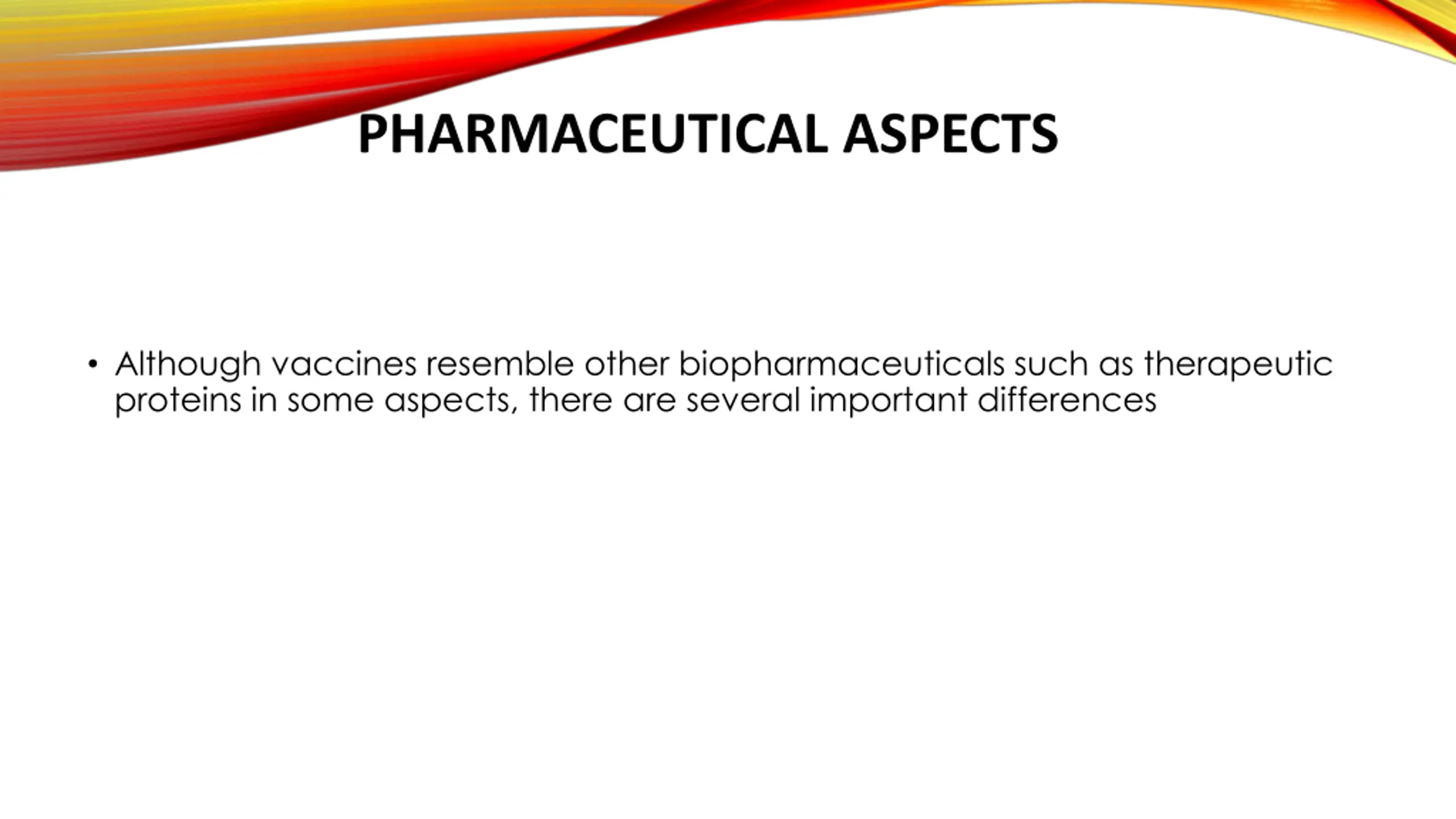 PHARMACEUTICAL ASPECTS

• Although vaccines resemble other biopharmaceuticals such as therapeutic proteins in some aspects, there are several important differences